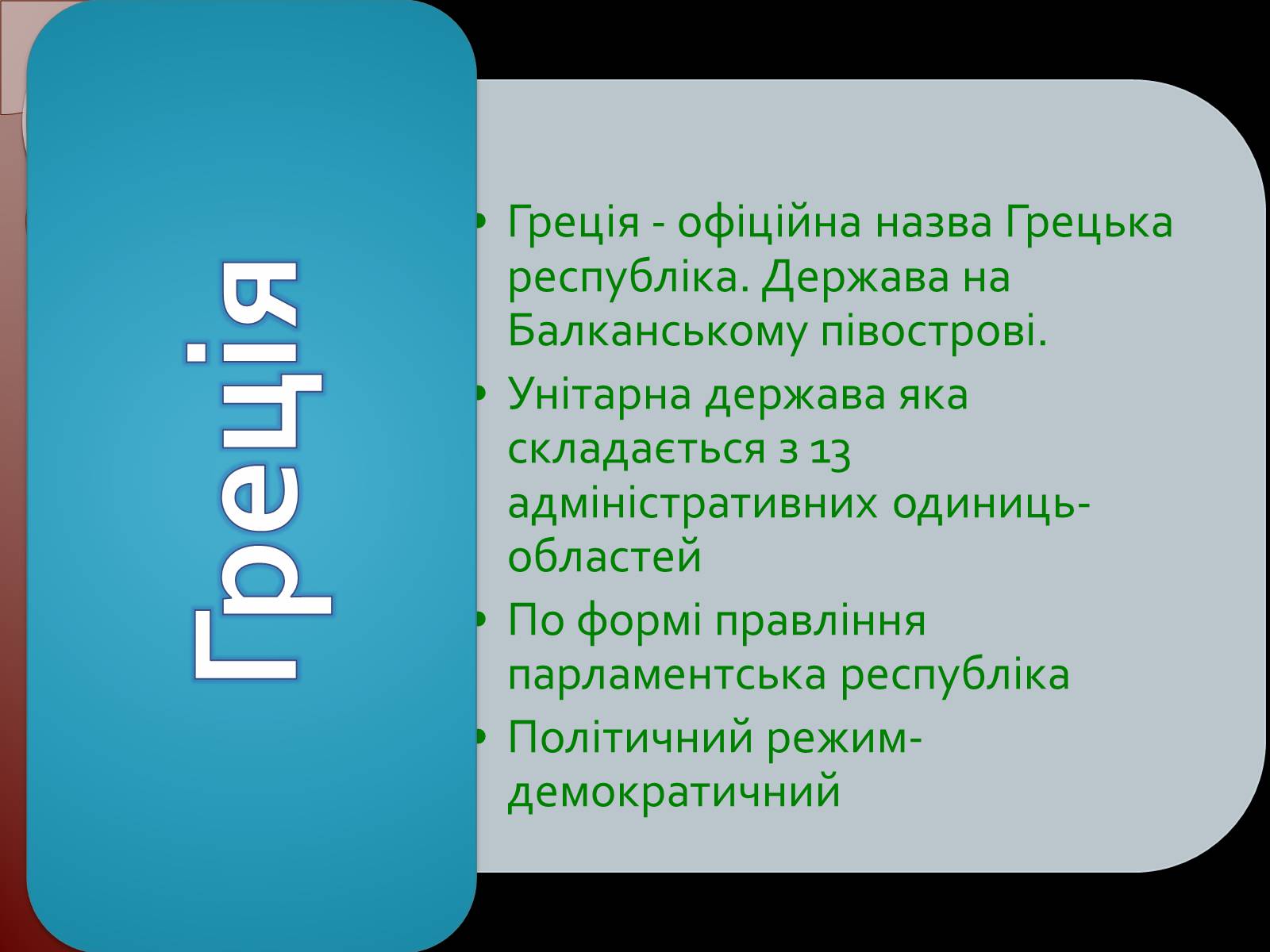 Греція

• Греція - офіційна назва Грецька республіка. Держава на Балканському півострові.
• Унітарна держава яка складається з 13 адміністративних одиниць-областей
• По формі правління парламентська республіка
• Політичний режим-демократичний